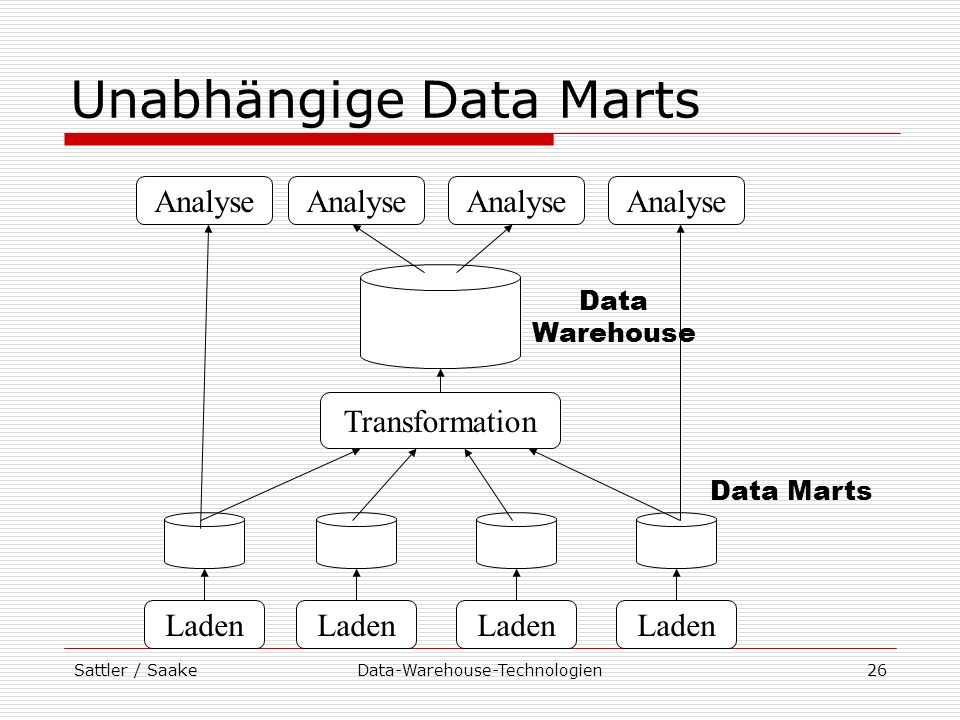 Unabhängige Data Marts

Analyse Analyse Analyse Analyse

Data Warehouse

Transformation

Data Marts

Laden Laden Laden Laden

Sattler / Saake Data-Warehouse-Technologien 26